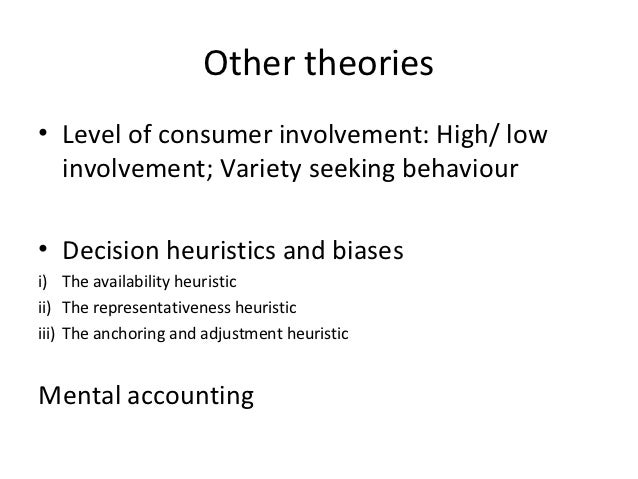 Other theories

• Level of consumer involvement: High/ low involvement; Variety seeking behaviour

• Decision heuristics and biases
i) The availability heuristic
ii) The representativeness heuristic
iii) The anchoring and adjustment heuristic

Mental accounting